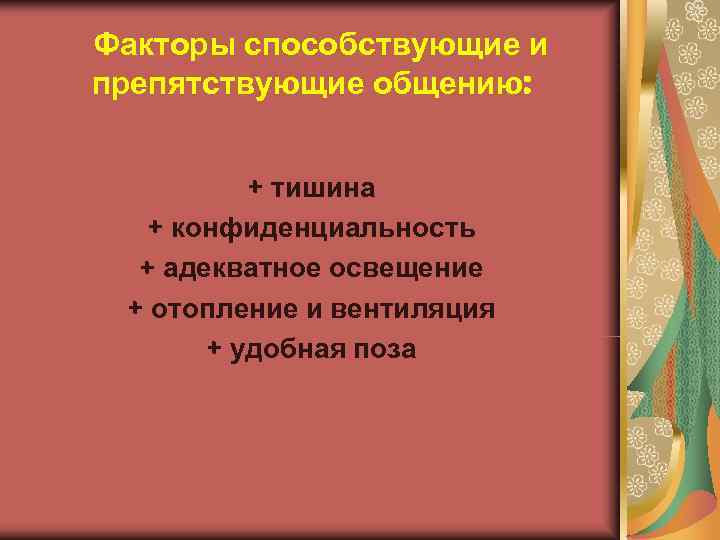 Факторы способствующие и препятствующие общению:

+ тишина
+ конфиденциальность
+ адекватное освещение
+ отопление и вентиляция
+ удобная поза